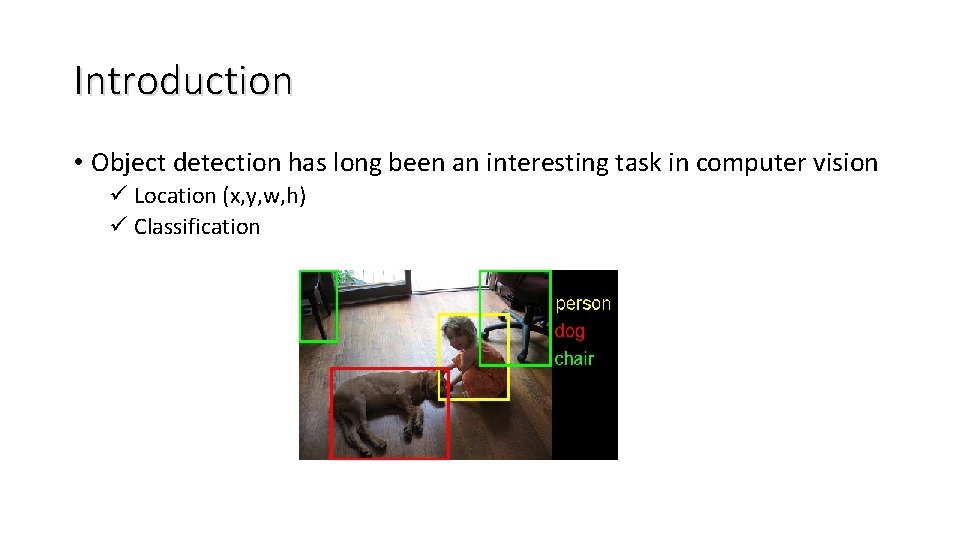 Introduction

• Object detection has long been an interesting task in computer vision
✓ Location (x,y,w,h)
✓ Classification

person
dog
chair